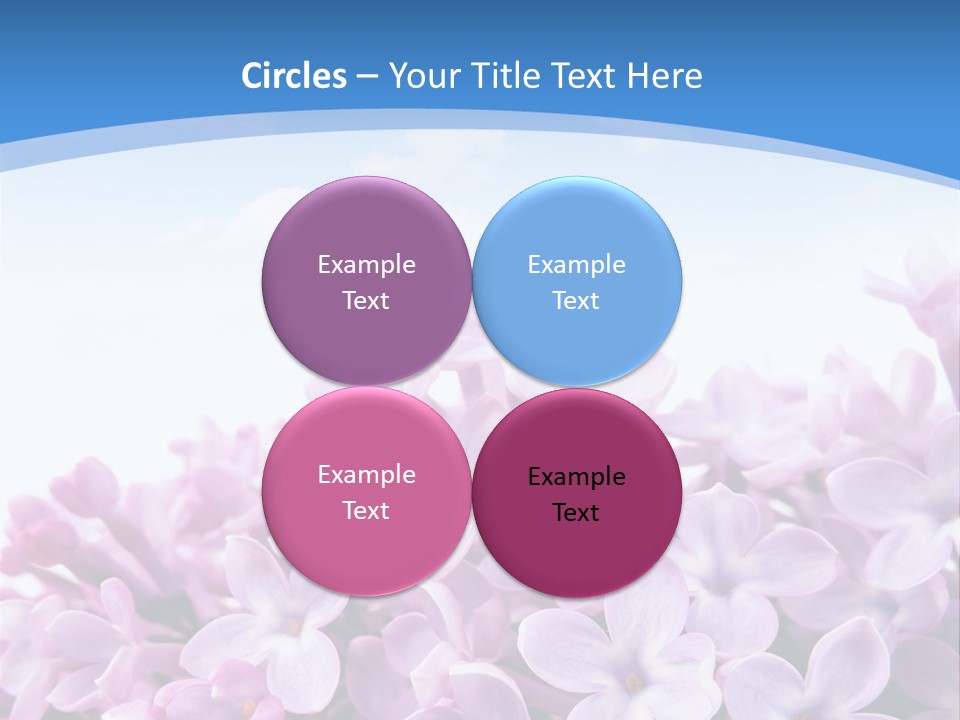 Circles – Your Title Text Here

Example Text

Example Text

Example Text

Example Text